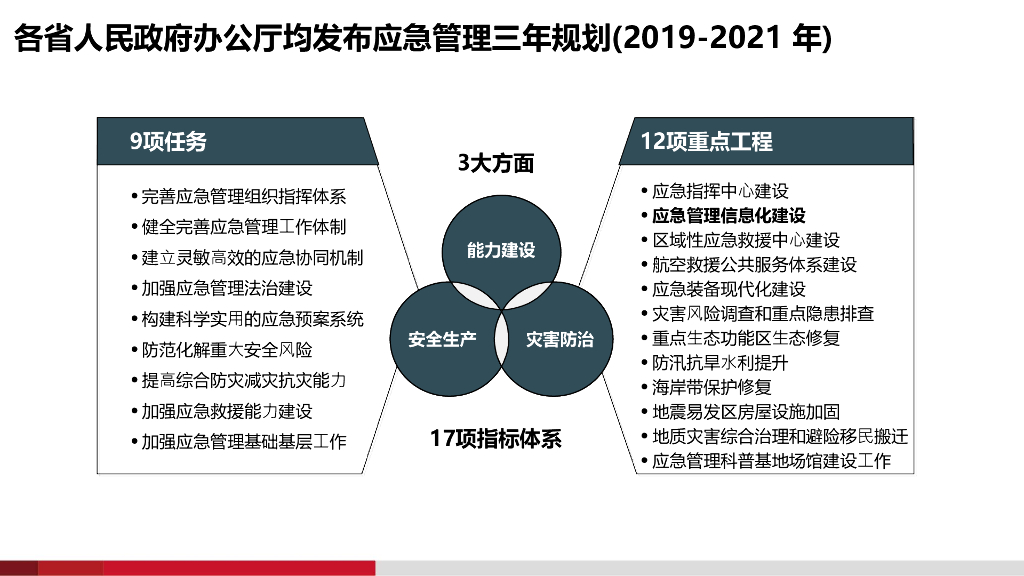 各省人民政府办公厅均发布应急管理三年规划(2019-2021 年)

9项任务

• 完善应急管理组织指挥体系
• 健全完善应急管理工作体制
• 建立灵敏高效的应急协同机制
• 加强应急管理法治建设
• 构建科学实用的应急预案系统
• 防范化解重大安全风险
• 提高综合防灾减灾抗灾能力
• 加强应急救援能力建设
• 加强应急管理基础基层工作

3大方面

能力建设

安全生产

灾害防治

17项指标体系

12项重点工程

• 应急指挥中心建设
• 应急管理信息化建设
• 区域性应急救援中心建设
• 航空救援公共服务体系建设
• 应急装备现代化建设
• 灾害风险调查和重点隐患排查
• 重点生态功能区生态修复
• 防汛抗旱水利提升
• 海岸带保护修复
• 地震易发区房屋设施加固
• 地质灾害综合治理和避险移民搬迁
• 应急管理科普基地场馆建设工作